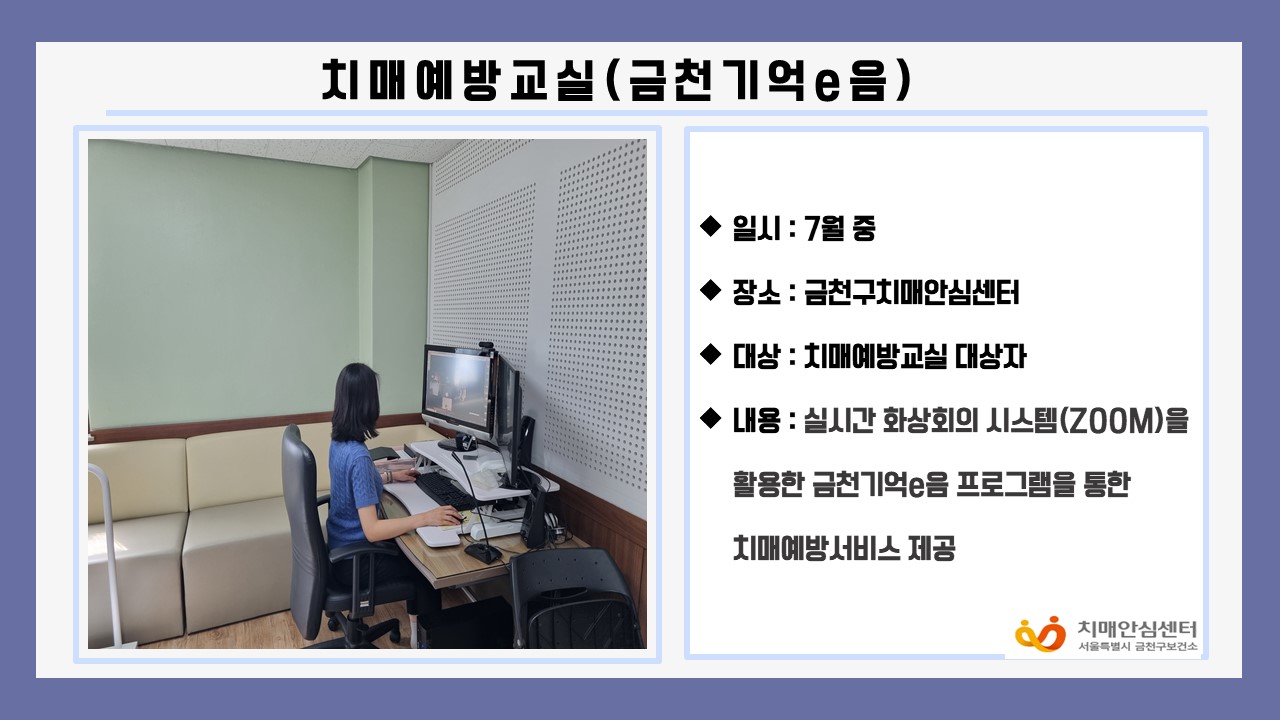 치매예방교실(금천기억e음)

◆ 일시 : 7월 중

◆ 장소 : 금천구치매안심센터

◆ 대상 : 치매예방교실 대상자

◆ 내용 : 실시간 화상회의 시스템(ZOOM)을 활용한 금천기억e음 프로그램을 통한 치매예방서비스 제공

치매안심센터
서울특별시 금천구보건소